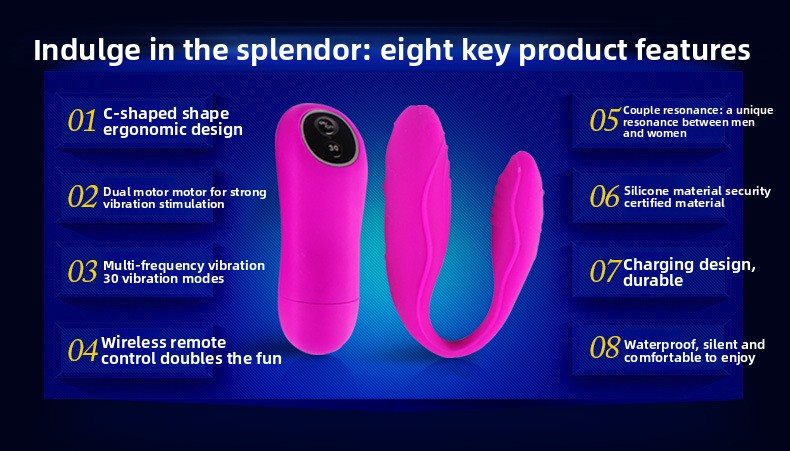 Indulge in the splendor: eight key product features

01 C-shaped shape ergonomic design

02 Dual motor motor for strong vibration stimulation

03 Multi-frequency vibration 30 vibration modes

04 Wireless remote control doubles the fun

30

05 Couple resonance: a unique resonance between men and women

06 Silicone material security certified material

07 Charging design, durable

08 Waterproof, silent and comfortable to enjoy